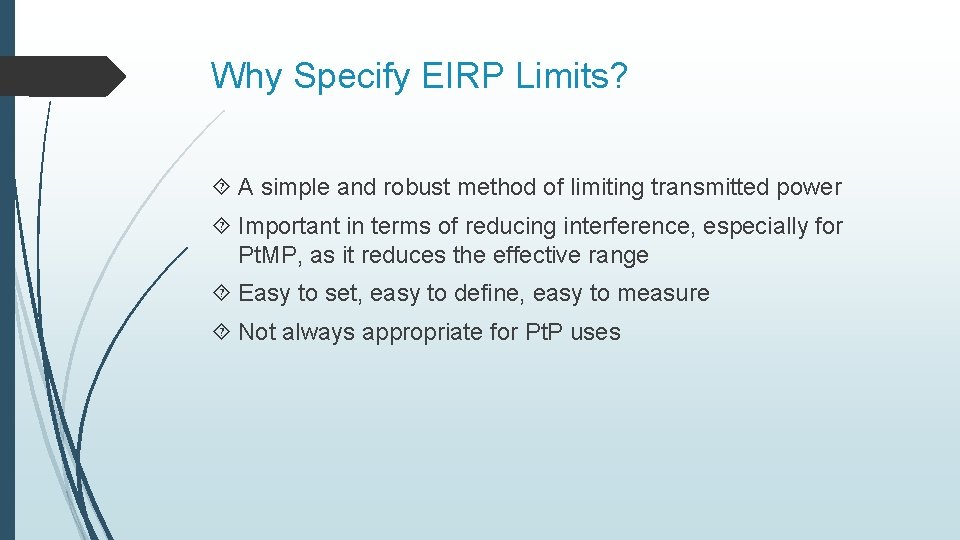 Why Specify EIRP Limits?

A simple and robust method of limiting transmitted power

Important in terms of reducing interference, especially for PtMP, as it reduces the effective range

Easy to set, easy to define, easy to measure

Not always appropriate for PtP uses